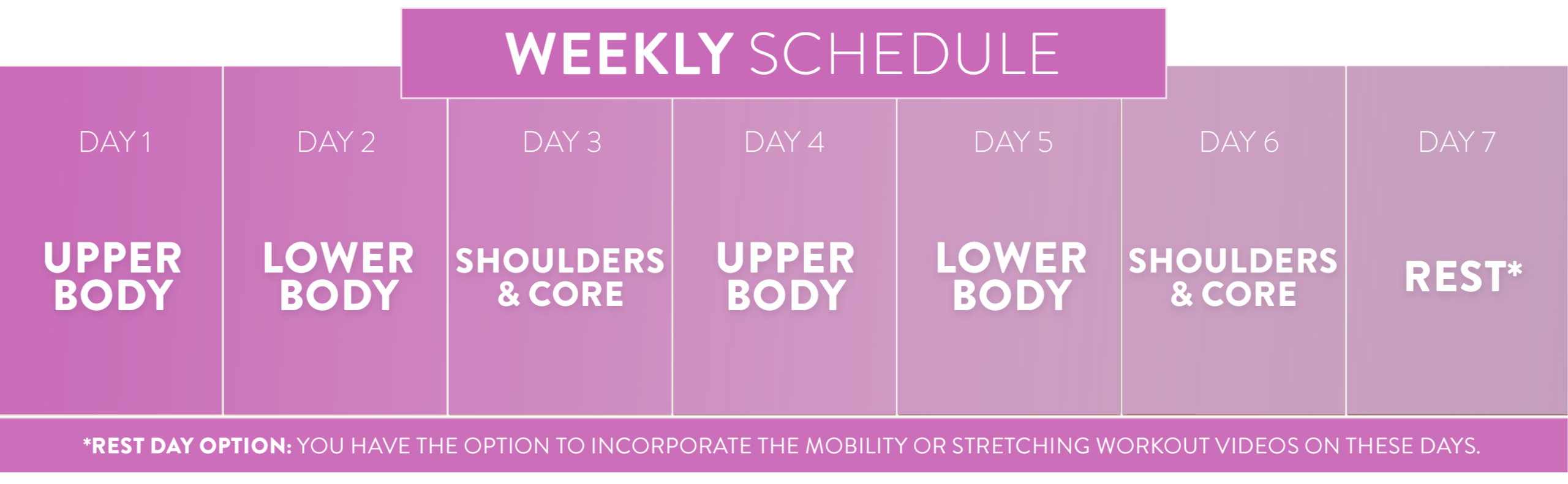 WEEKLY SCHEDULE

| DAY 1 | DAY 2 | DAY 3 | DAY 4 | DAY 5 | DAY 6 | DAY 7 |
|---|---|---|---|---|---|---|
| UPPER BODY | LOWER BODY | SHOULDERS & CORE | UPPER BODY | LOWER BODY | SHOULDERS & CORE | REST* |

*REST DAY OPTION: YOU HAVE THE OPTION TO INCORPORATE THE MOBILITY OR STRETCHING WORKOUT VIDEOS ON THESE DAYS.